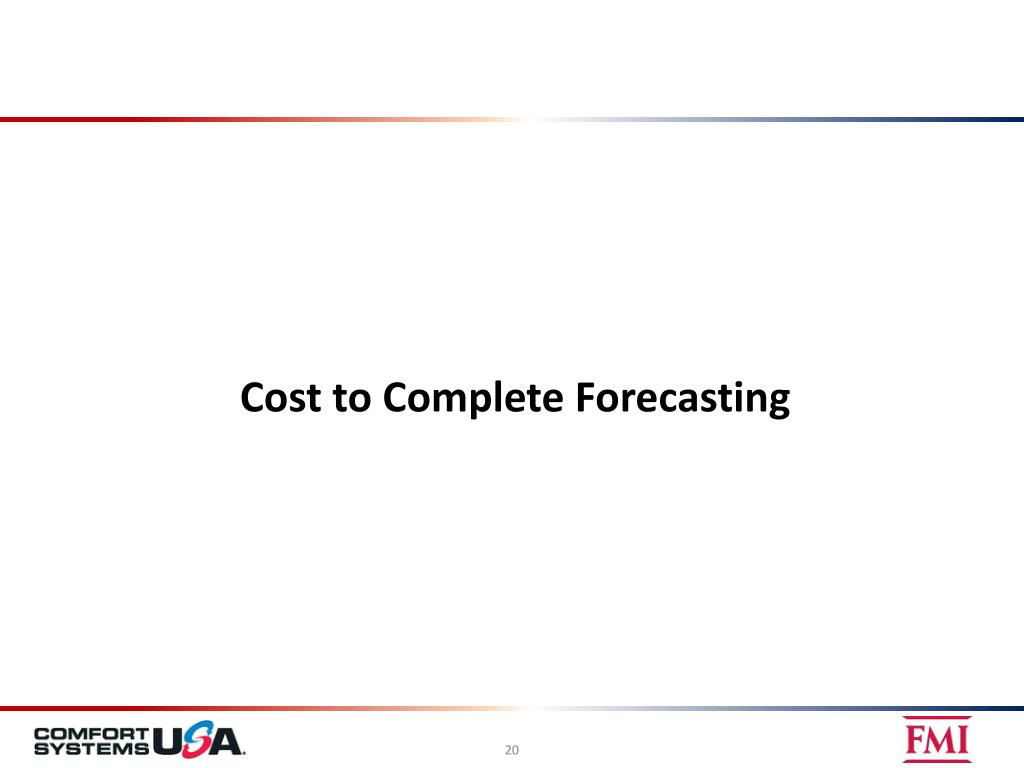 Cost to Complete Forecasting

COMFORT SYSTEMS USA

20

FMI